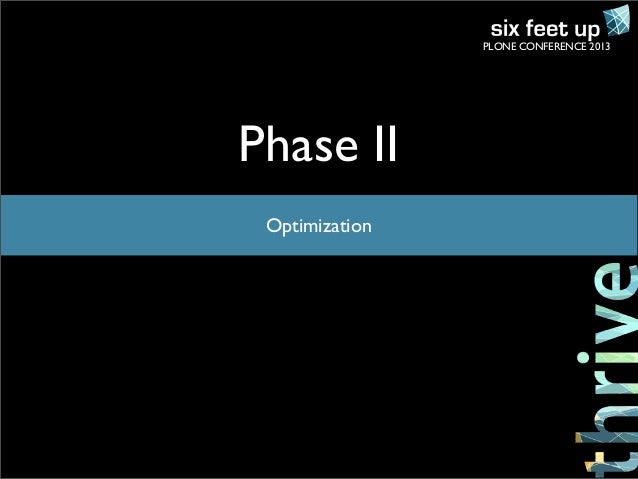 six feet up
PLONE CONFERENCE 2013

Phase II

Optimization

thrive